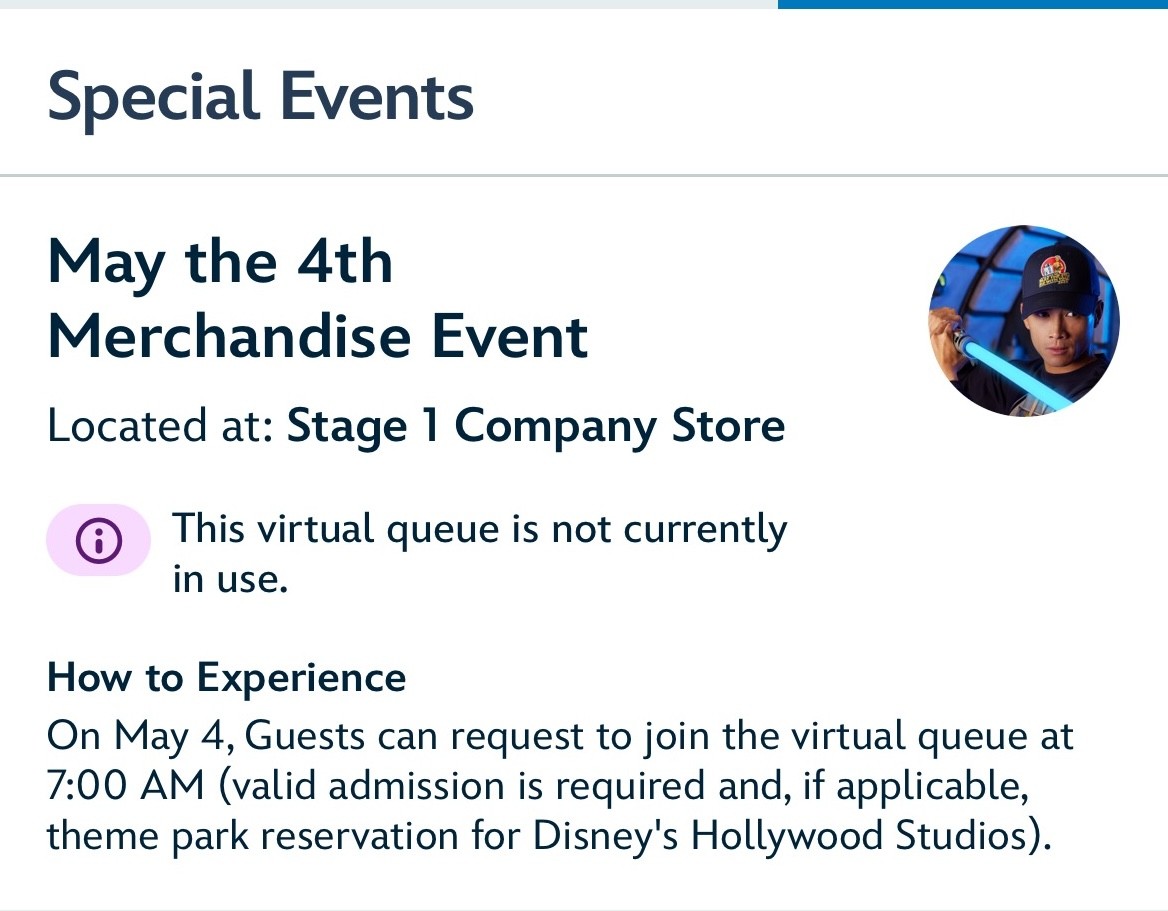 Special Events

May the 4th
Merchandise Event

Located at: Stage 1 Company Store

This virtual queue is not currently in use.

How to Experience
On May 4, Guests can request to join the virtual queue at 7:00 AM (valid admission is required and, if applicable, theme park reservation for Disney's Hollywood Studios).